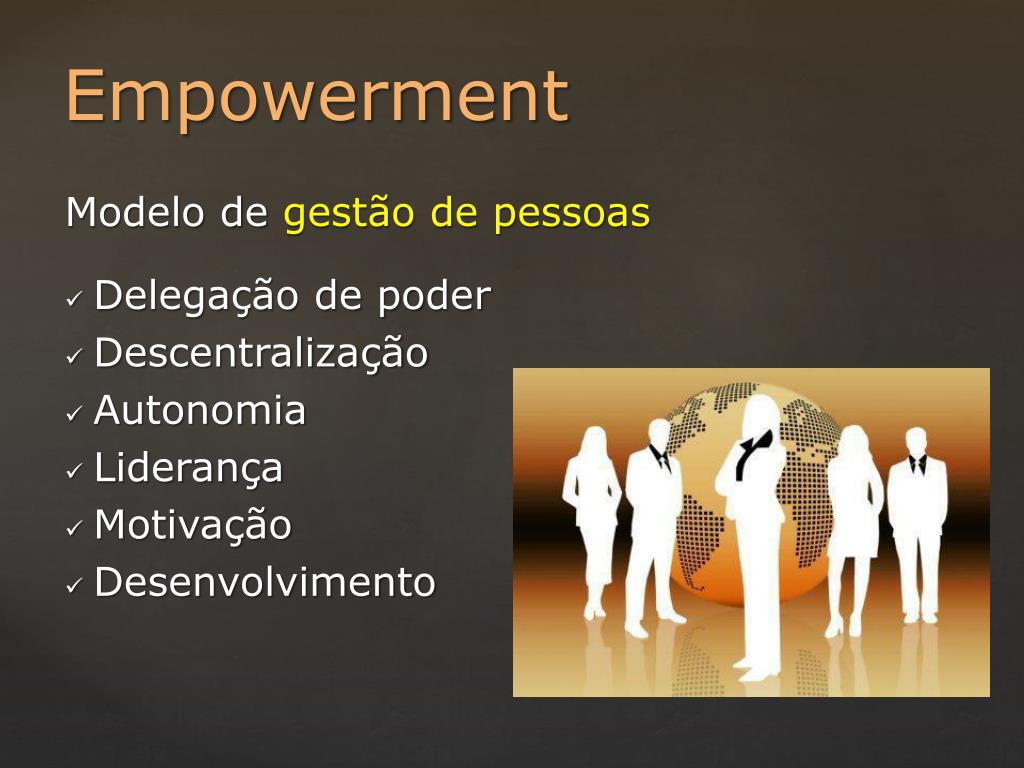 Empowerment

Modelo de gestão de pessoas

✓ Delegação de poder
✓ Descentralização
✓ Autonomia
✓ Liderança
✓ Motivação
✓ Desenvolvimento